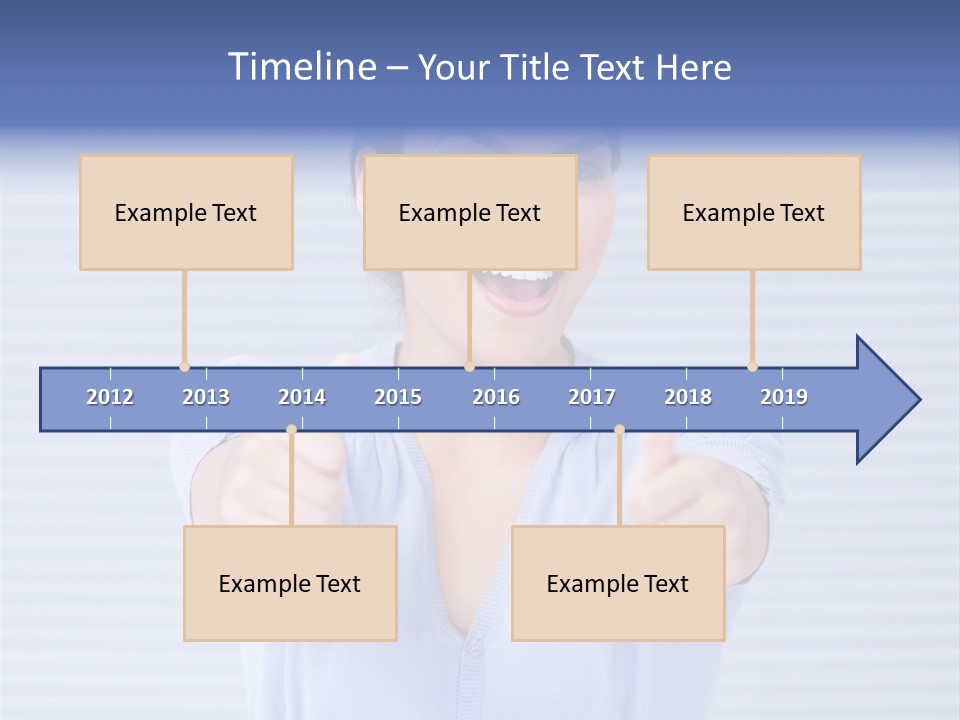 Timeline – Your Title Text Here

Example Text

Example Text

Example Text

2012 2013 2014 2015 2016 2017 2018 2019

Example Text

Example Text